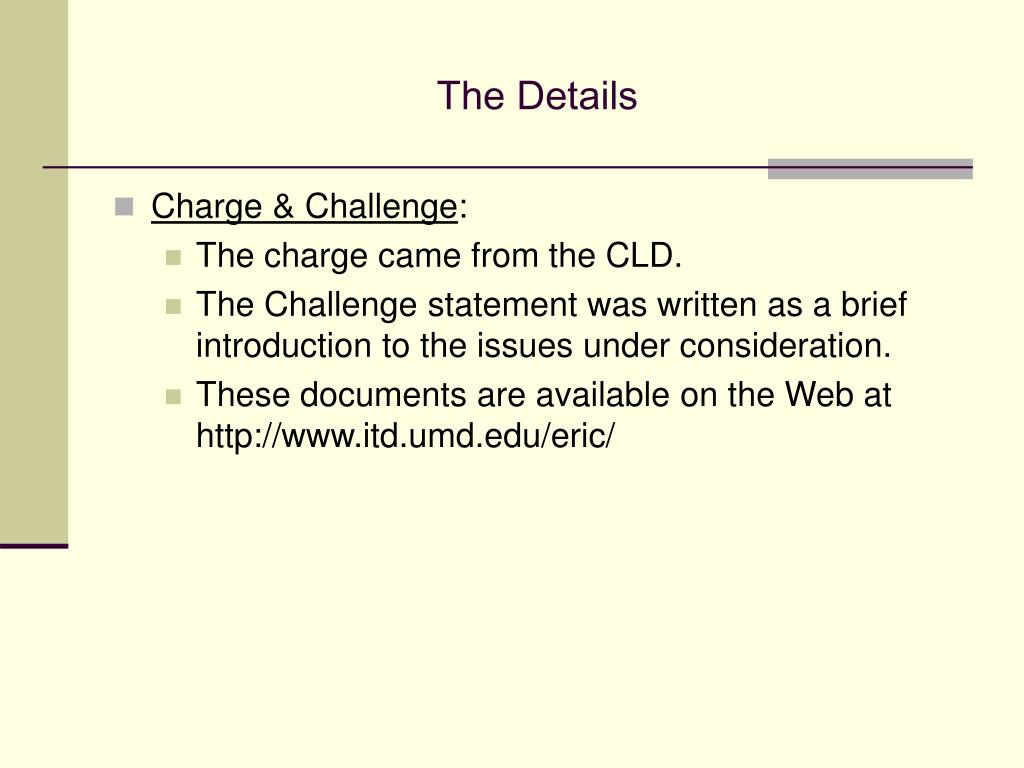 The Details

Charge & Challenge:

The charge came from the CLD.

The Challenge statement was written as a brief introduction to the issues under consideration.

These documents are available on the Web at http://www.itd.umd.edu/eric/